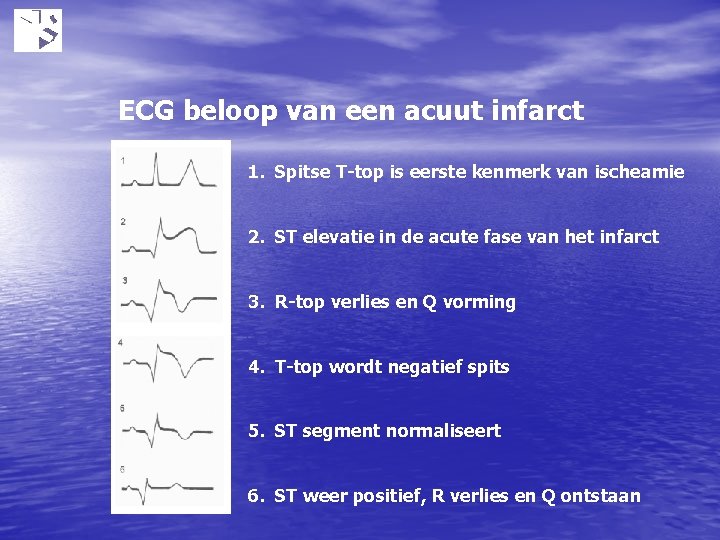 ECG beloop van een acuut infarct

1
2
3
4
5
6

1. Spitse T-top is eerste kenmerk van ischeamie

2. ST elevatie in de acute fase van het infarct

3. R-top verlies en Q vorming

4. T-top wordt negatief spits

5. ST segment normaliseert

6. ST weer positief, R verlies en Q ontstaan